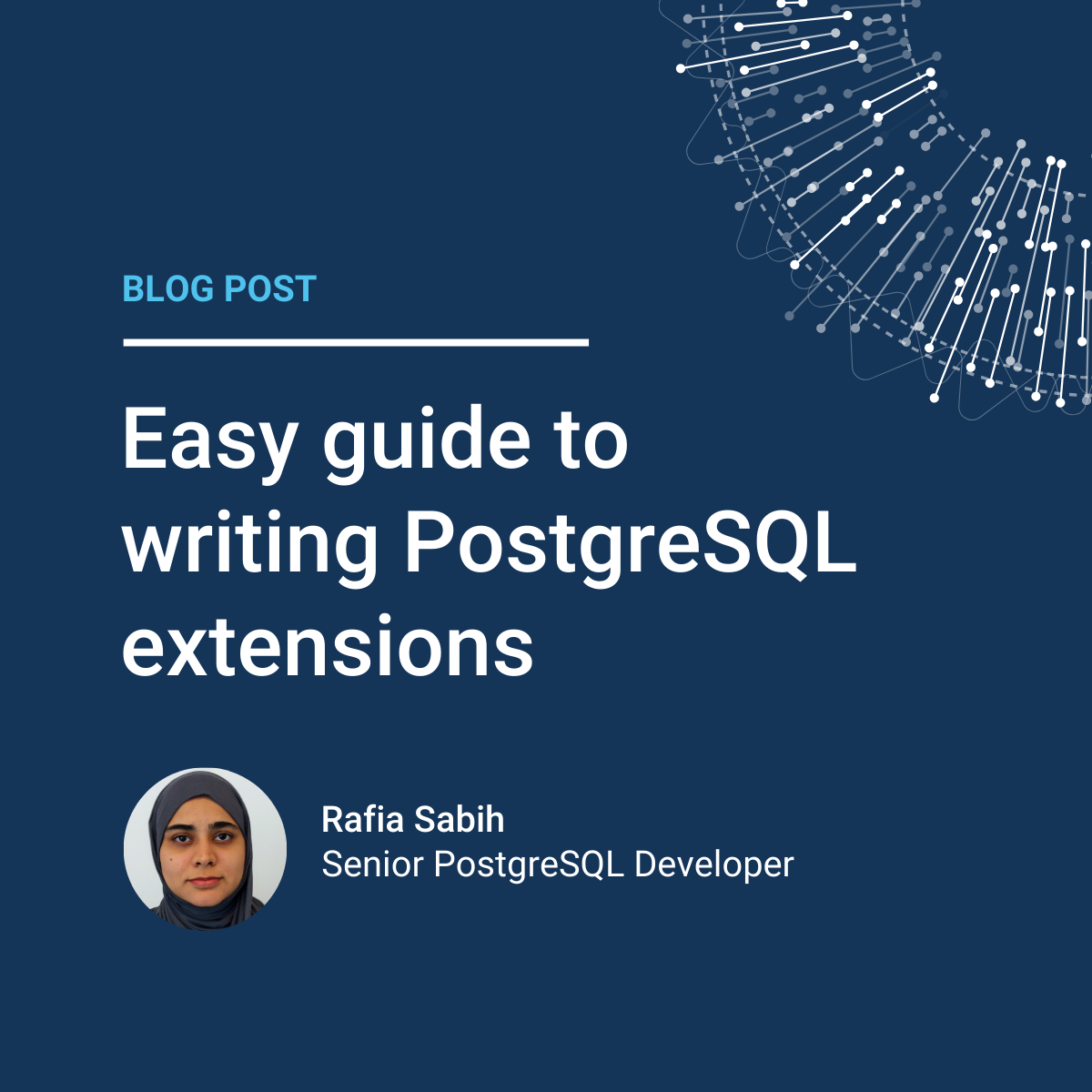 BLOG POST

Easy guide to writing PostgreSQL extensions

Rafia Sabih
Senior PostgreSQL Developer